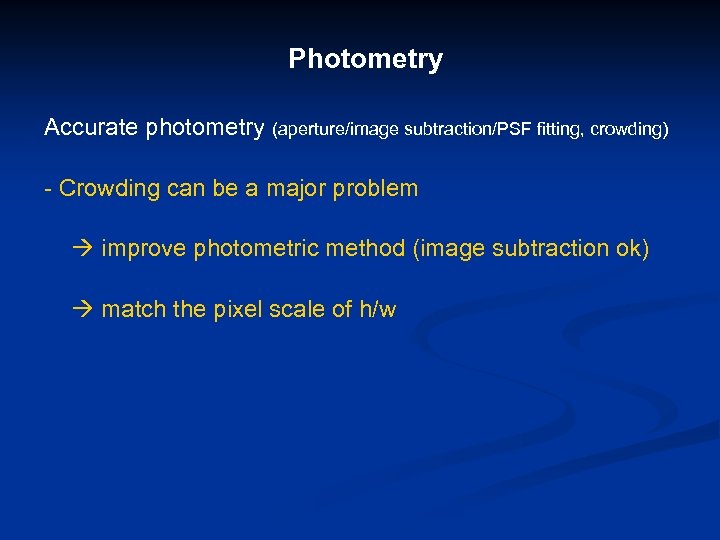 Photometry

Accurate photometry (aperture/image subtraction/PSF fitting, crowding)

- Crowding can be a major problem

→ improve photometric method (image subtraction ok)

→ match the pixel scale of h/w